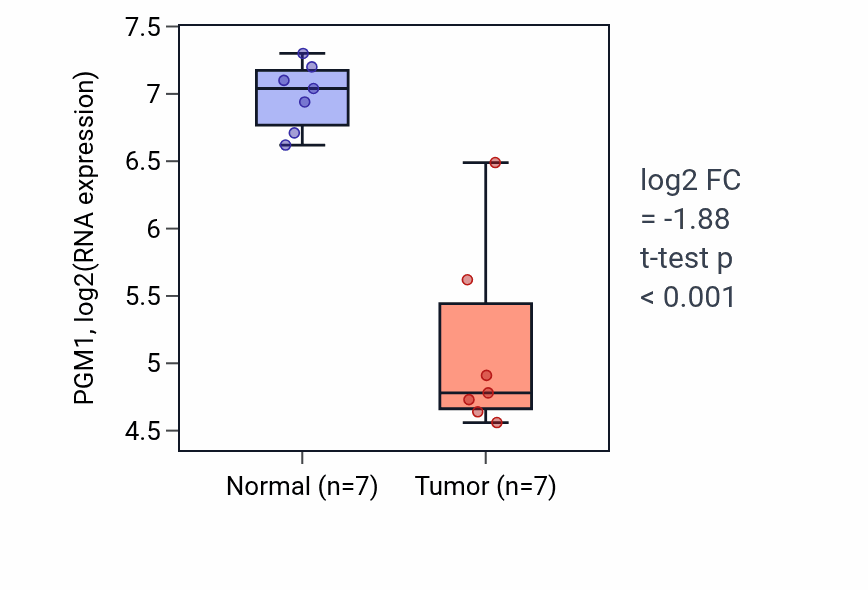 PGM1, log2(RNA expression)

7.5
7
6.5
6
5.5
5
4.5

Normal (n=7)
Tumor (n=7)

log2 FC
= -1.88
t-test p
< 0.001